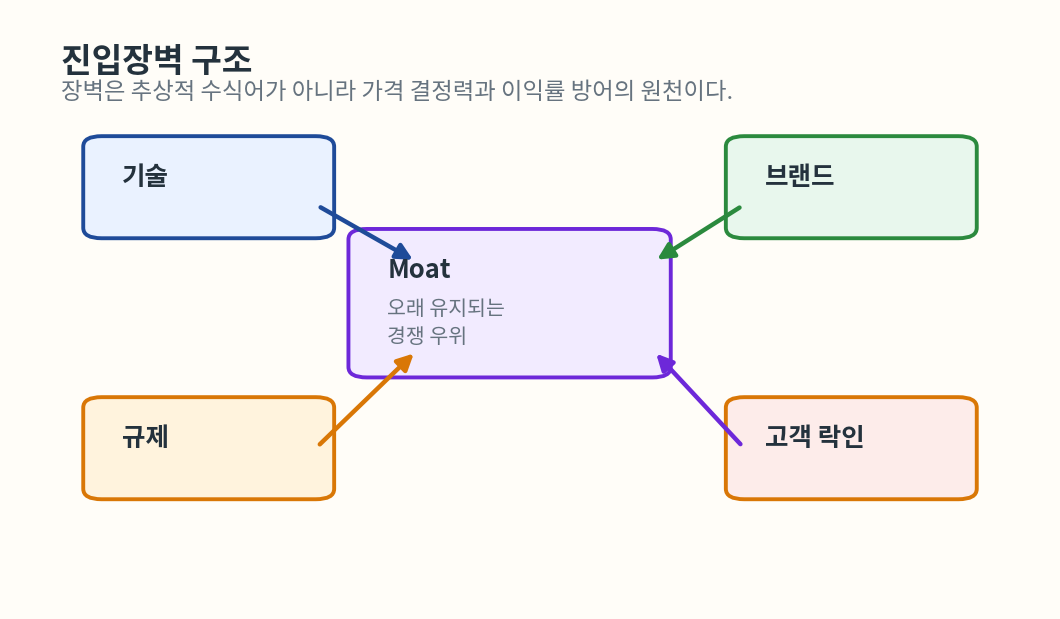 진입장벽 구조
장벽은 추상적 수식어가 아니라 가격 결정력과 이익률 방어의 원천이다.

기술

브랜드

Moat
오래 유지되는 경쟁 우위

규제

고객 락인